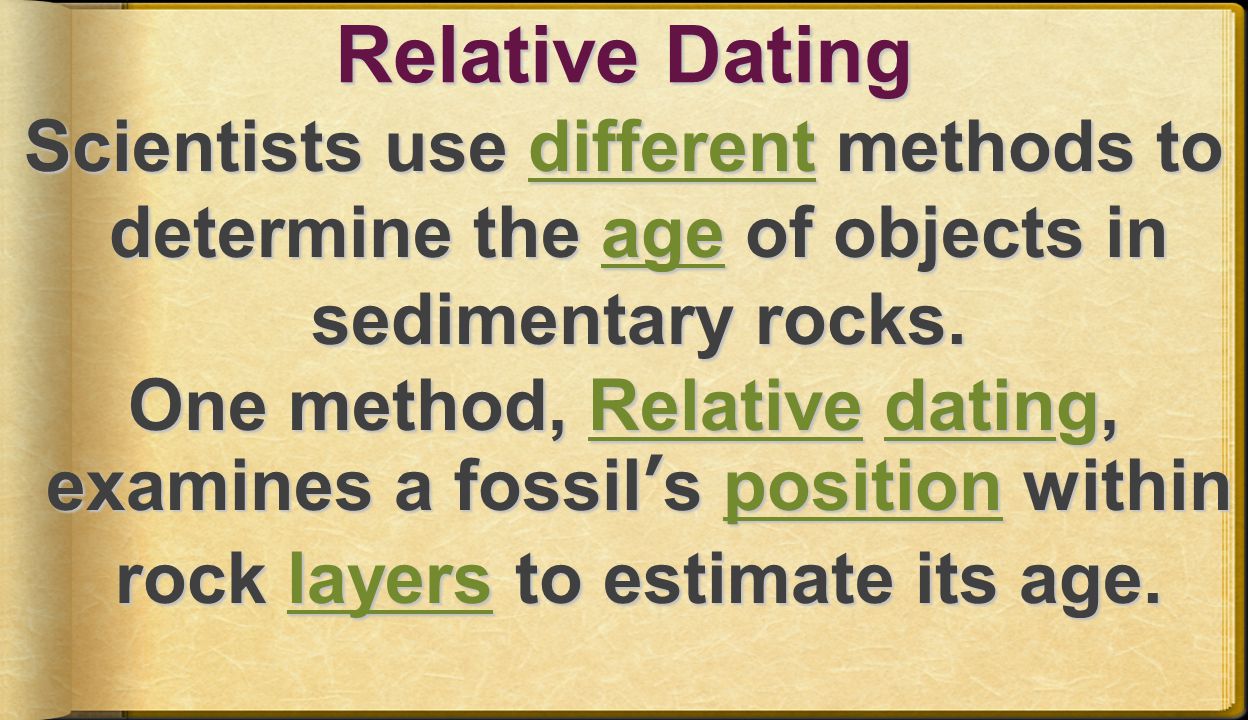 Relative Dating

Scientists use different methods to determine the age of objects in sedimentary rocks.

One method, Relative dating, examines a fossil's position within rock layers to estimate its age.